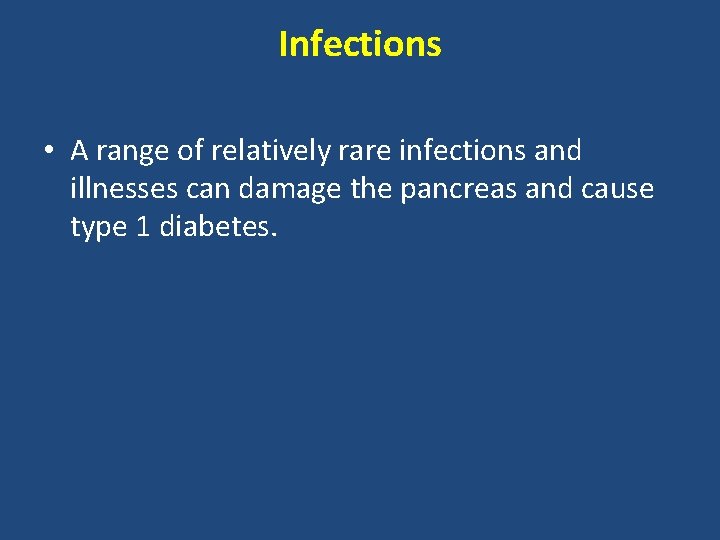 Infections

• A range of relatively rare infections and illnesses can damage the pancreas and cause type 1 diabetes.